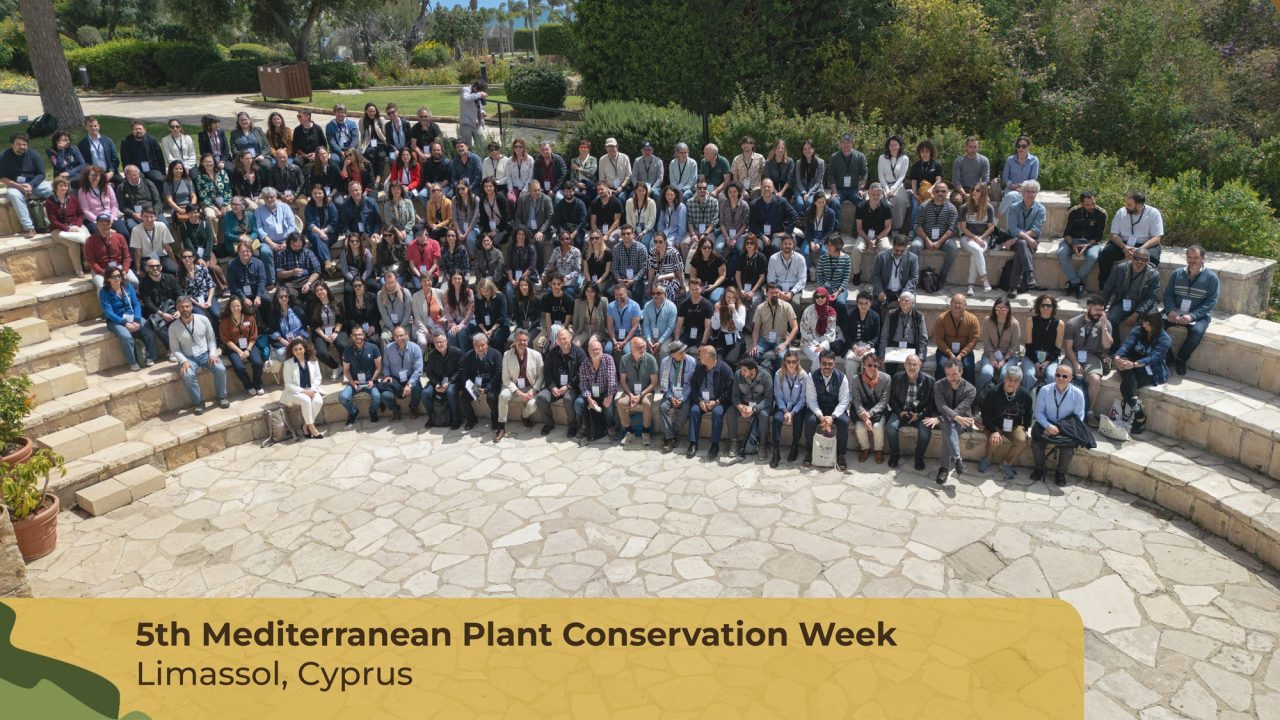 5th Mediterranean Plant Conservation Week
Limassol, Cyprus